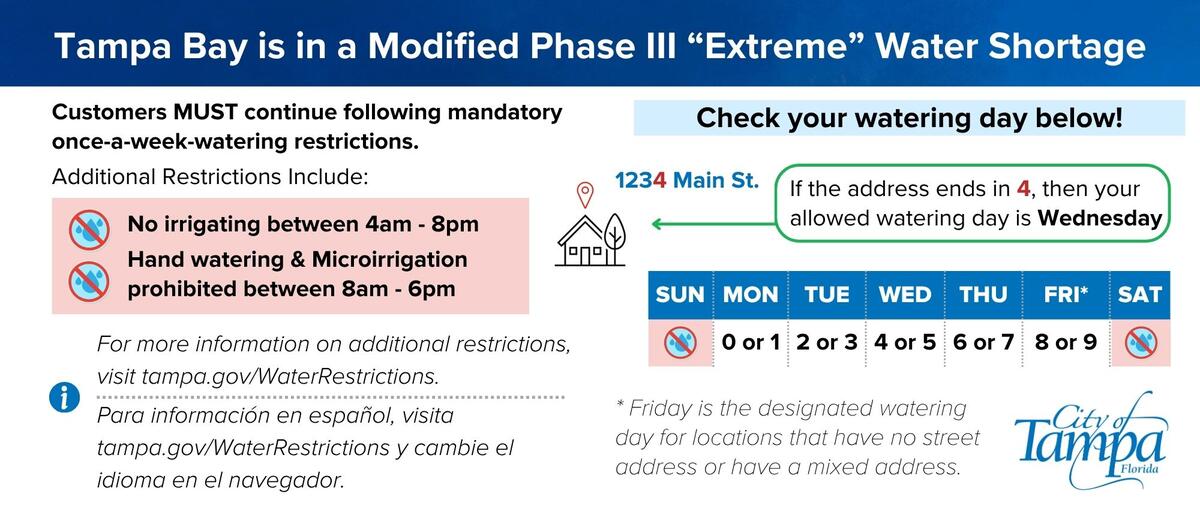 Tampa Bay is in a Modified Phase III “Extreme” Water Shortage

Customers MUST continue following mandatory once-a-week-watering restrictions.

Additional Restrictions Include:

No irrigating between 4am - 8pm

Hand watering & Microirrigation prohibited between 8am - 6pm

For more information on additional restrictions, visit tampa.gov/WaterRestrictions.

Para información en español, visita tampa.gov/WaterRestrictions y cambie el idioma en el navegador.

Check your watering day below!

1234 Main St.

If the address ends in 4, then your allowed watering day is Wednesday

| SUN | MON | TUE | WED | THU | FRI* | SAT |
|---|---|---|---|---|---|---|
| | 0 or 1 | 2 or 3 | 4 or 5 | 6 or 7 | 8 or 9 | |

* Friday is the designated watering day for locations that have no street address or have a mixed address.

City of Tampa Florida